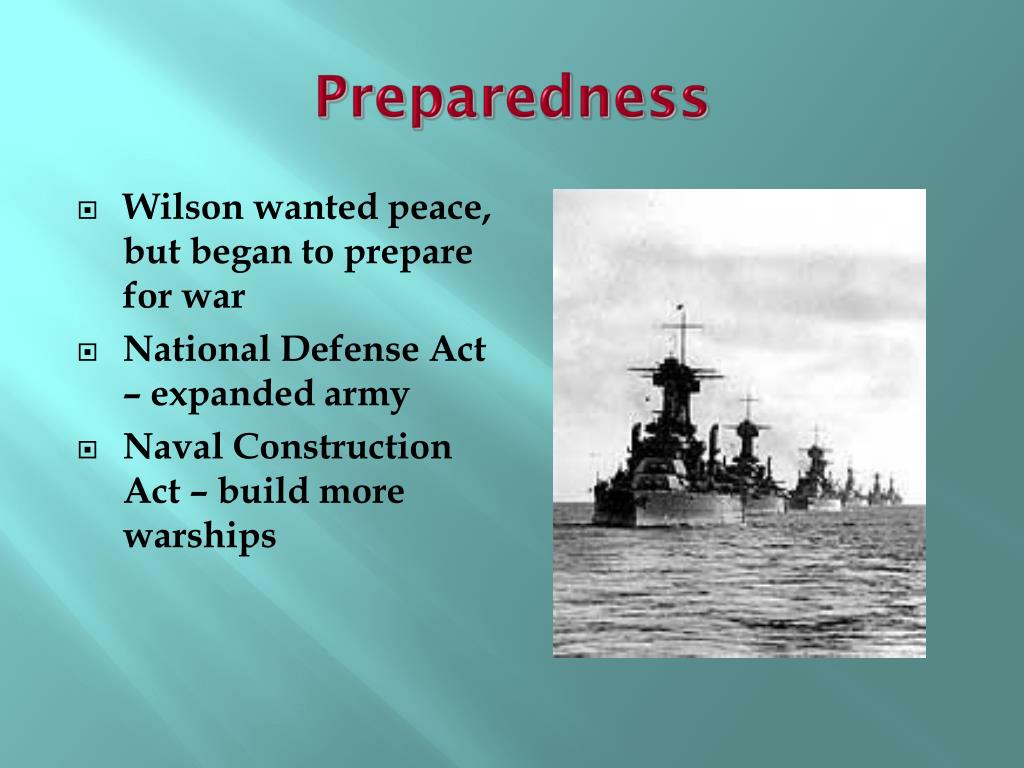 Preparedness

Wilson wanted peace, but began to prepare for war

National Defense Act – expanded army

Naval Construction Act – build more warships